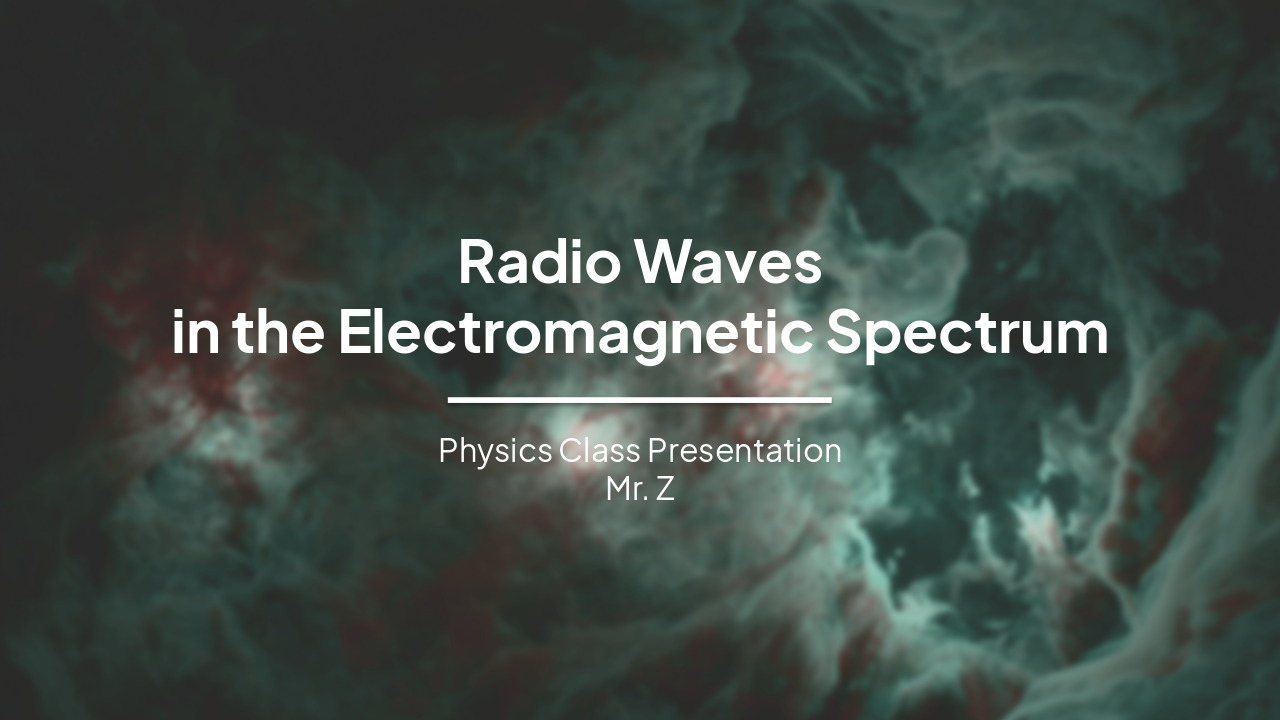 Radio Waves
in the Electromagnetic Spectrum

Physics Class Presentation
Mr. Z